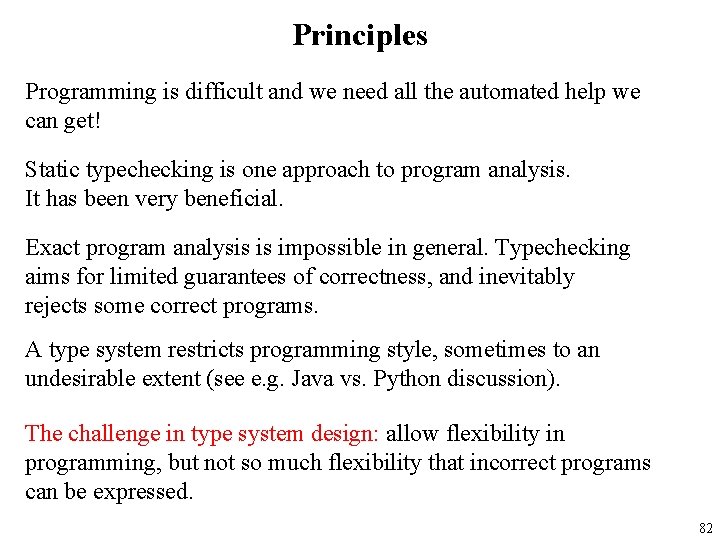 Principles

Programming is difficult and we need all the automated help we can get!

Static typechecking is one approach to program analysis.
It has been very beneficial.

Exact program analysis is impossible in general. Typechecking aims for limited guarantees of correctness, and inevitably rejects some correct programs.

A type system restricts programming style, sometimes to an undesirable extent (see e.g. Java vs. Python discussion).

The challenge in type system design: allow flexibility in programming, but not so much flexibility that incorrect programs can be expressed.

82